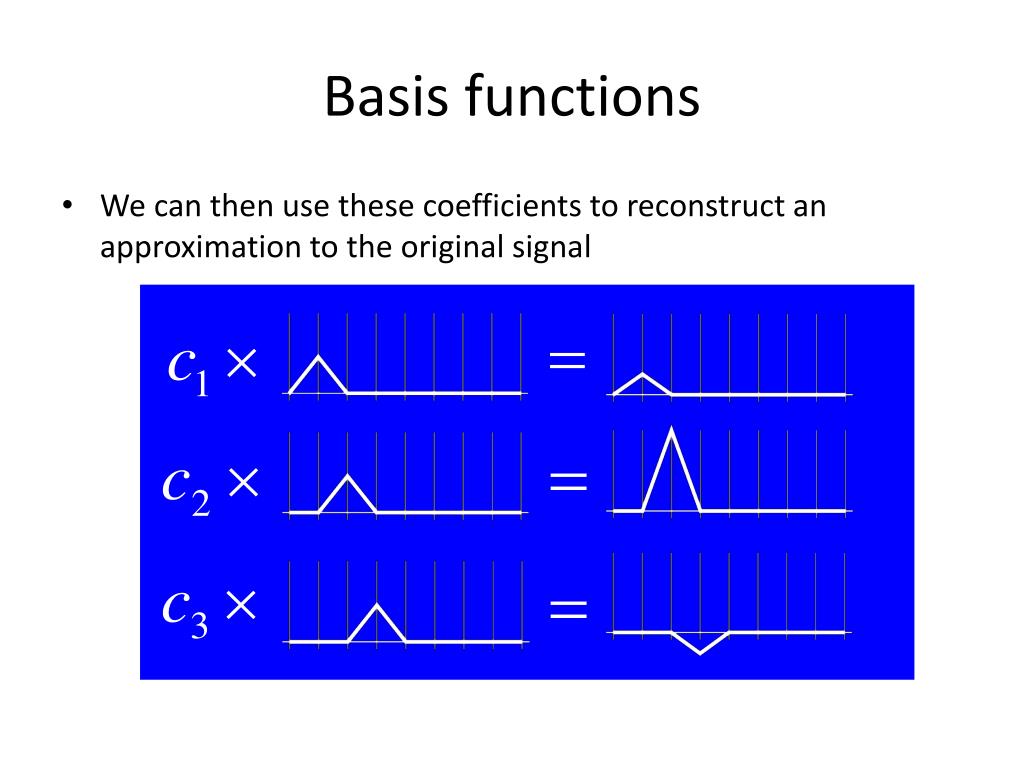 Basis functions

• We can then use these coefficients to reconstruct an approximation to the original signal

$c_1 \times$ $=$

$c_2 \times$ $=$

$c_3 \times$ $=$